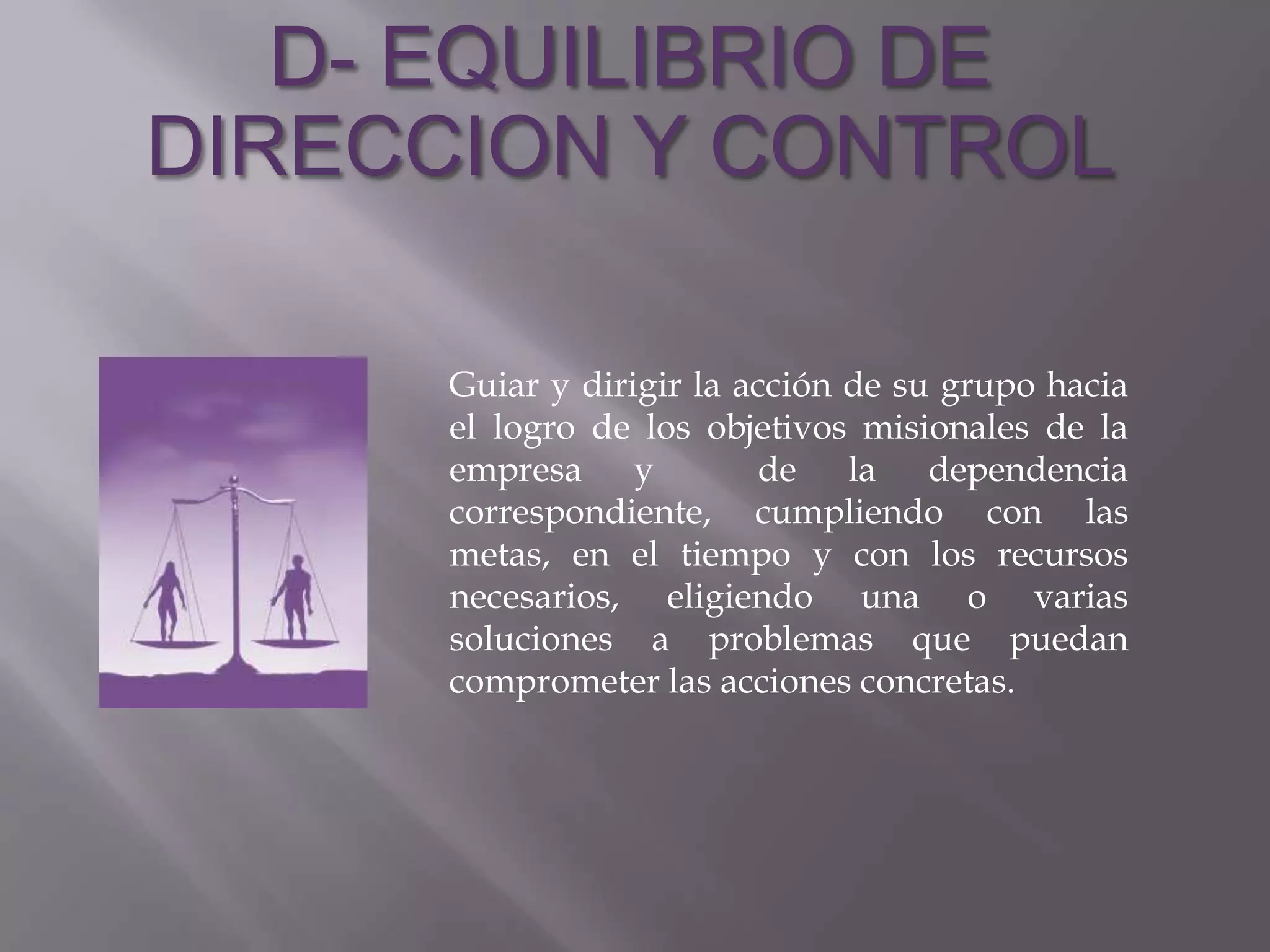 D- EQUILIBRIO DE DIRECCION Y CONTROL

Guiar y dirigir la acción de su grupo hacia el logro de los objetivos misionales de la empresa y de la dependencia correspondiente, cumpliendo con las metas, en el tiempo y con los recursos necesarios, eligiendo una o varias soluciones a problemas que puedan comprometer las acciones concretas.